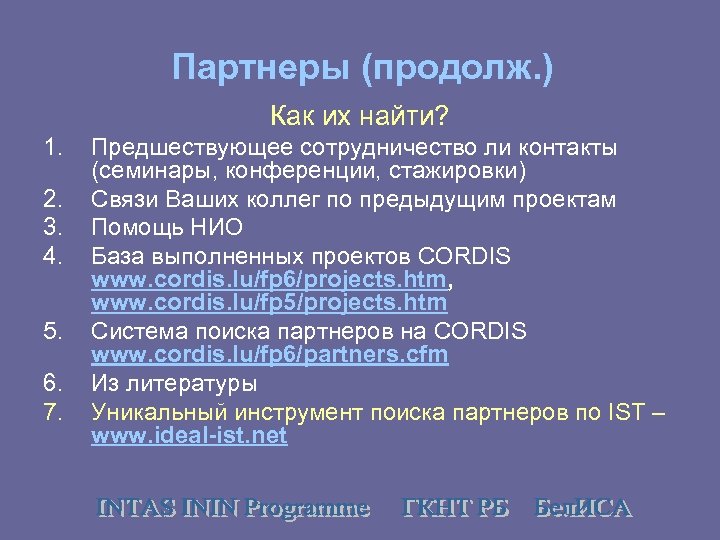 Партнеры (продолж.)

Как их найти?

1. Предшествующее сотрудничество ли контакты (семинары, конференции, стажировки)
2. Связи Ваших коллег по предыдущим проектам
3. Помощь НИО
4. База выполненных проектов CORDIS www.cordis.lu/fp6/projects.htm, www.cordis.lu/fp5/projects.htm
5. Система поиска партнеров на CORDIS www.cordis.lu/fp6/partners.cfm
6. Из литературы
7. Уникальный инструмент поиска партнеров по IST – www.ideal-ist.net

INTAS ININ Programme ГКНТ РБ БелИСА